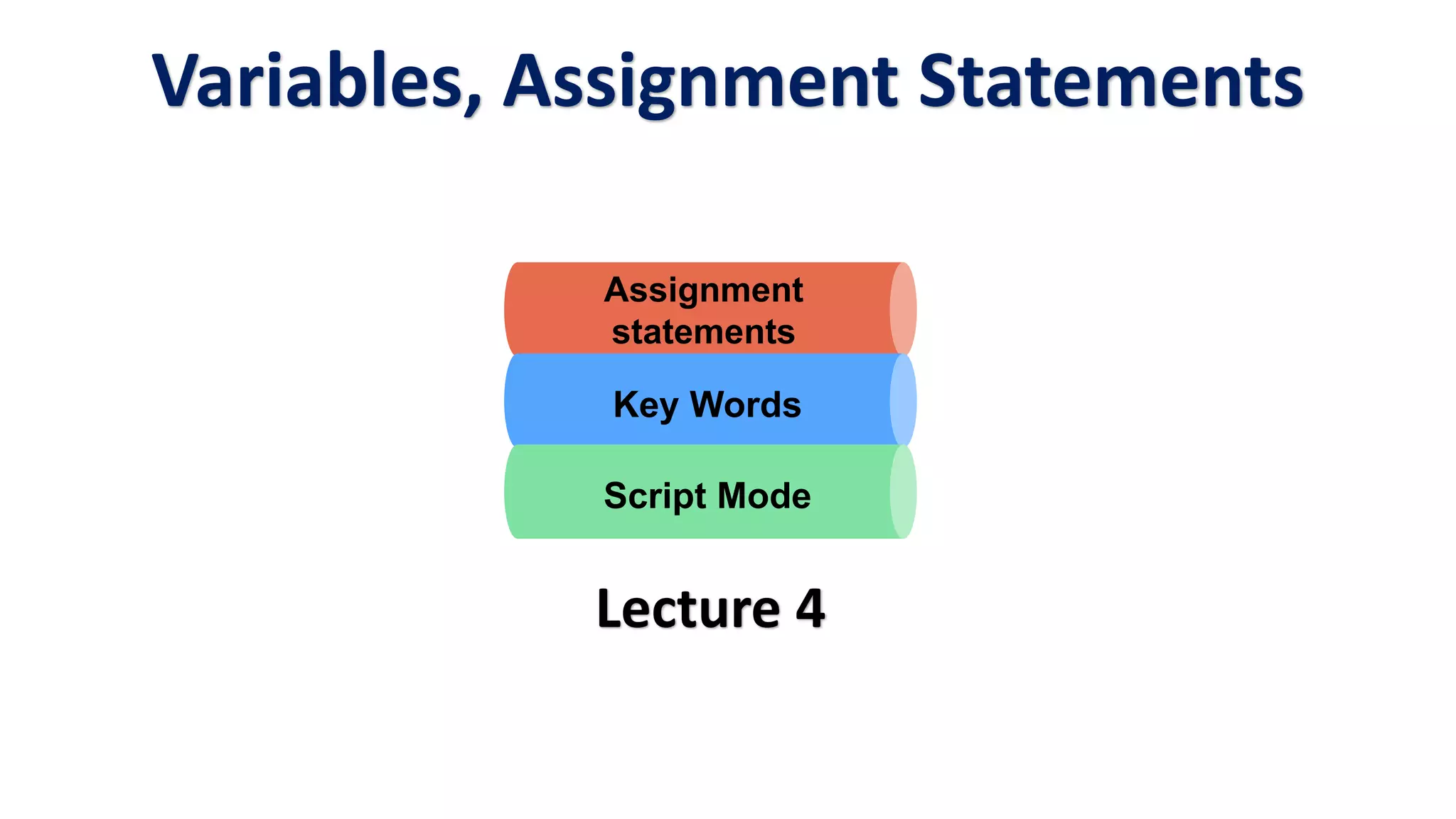 Variables, Assignment Statements

Assignment statements

Key Words

Script Mode

Lecture 4